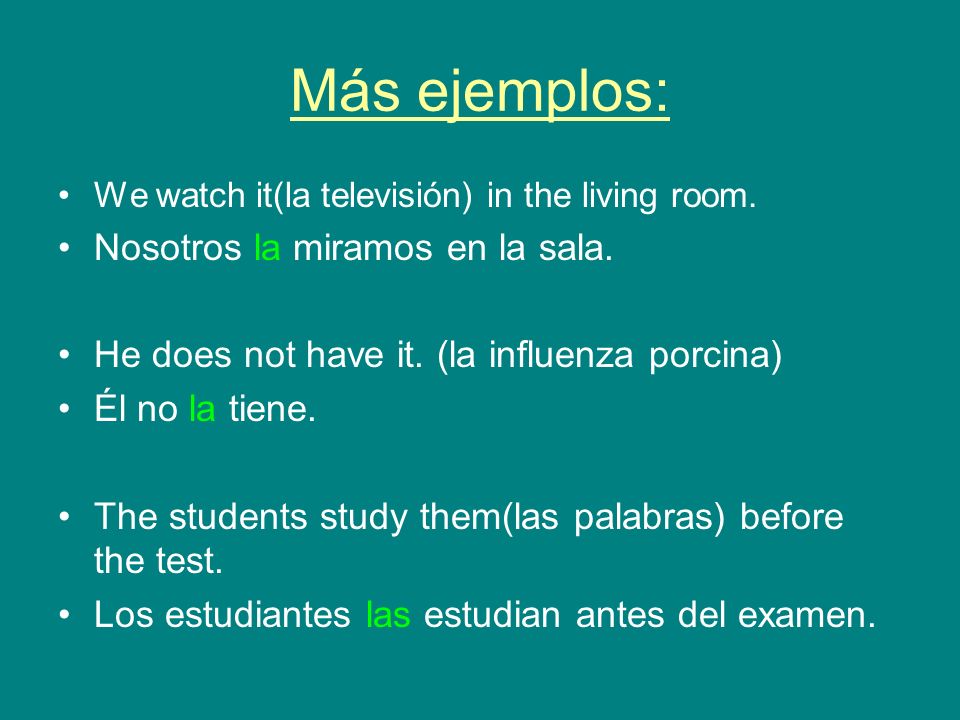 Más ejemplos:

• We watch it(la televisión) in the living room.
• Nosotros la miramos en la sala.

• He does not have it. (la influenza porcina)
• Él no la tiene.

• The students study them(las palabras) before the test.
• Los estudiantes las estudian antes del examen.